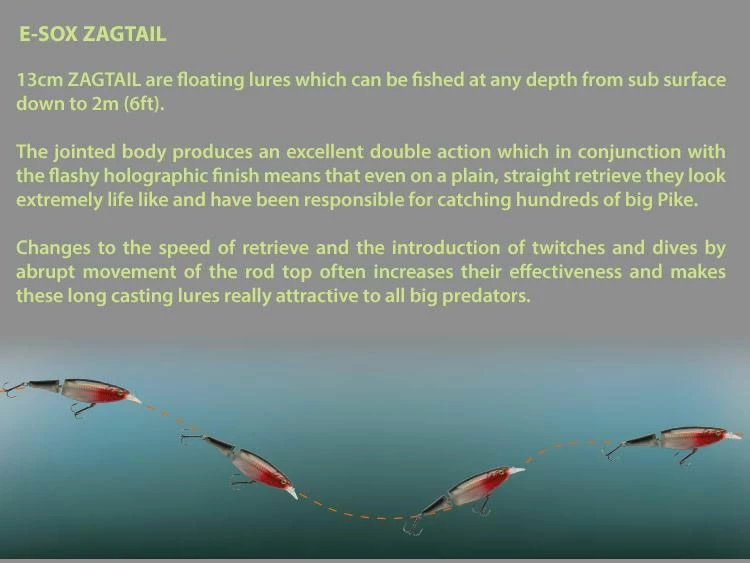 E-SOX ZAGTAIL

13cm ZAGTAIL are floating lures which can be fished at any depth from sub surface down to 2m (6ft).

The jointed body produces an excellent double action which in conjunction with the flashy holographic finish means that even on a plain, straight retrieve they look extremely life like and have been responsible for catching hundreds of big Pike.

Changes to the speed of retrieve and the introduction of twitches and dives by abrupt movement of the rod top often increases their effectiveness and makes these long casting lures really attractive to all big predators.